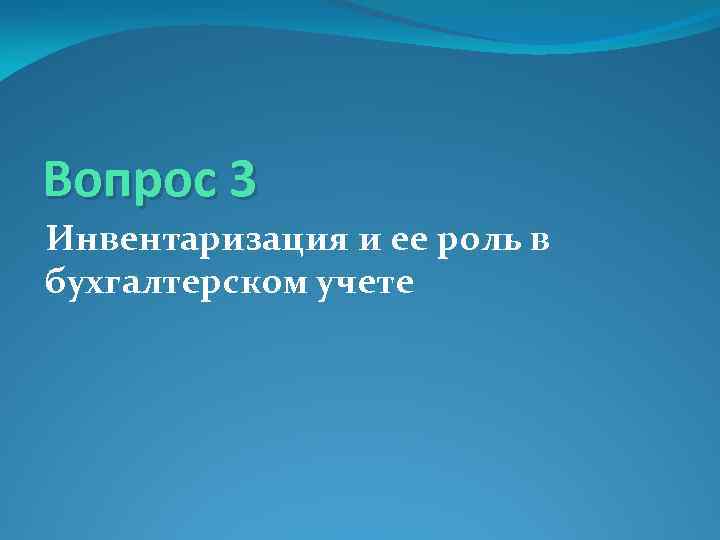 Вопрос 3

Инвентаризация и ее роль в бухгалтерском учете